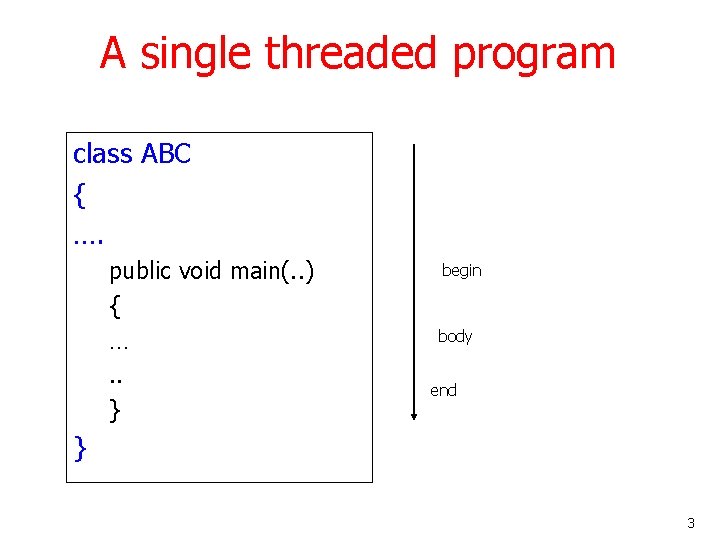 A single threaded program

class ABC
{
....
public void main(..)
{
…
..
}
}

begin

body

end

3